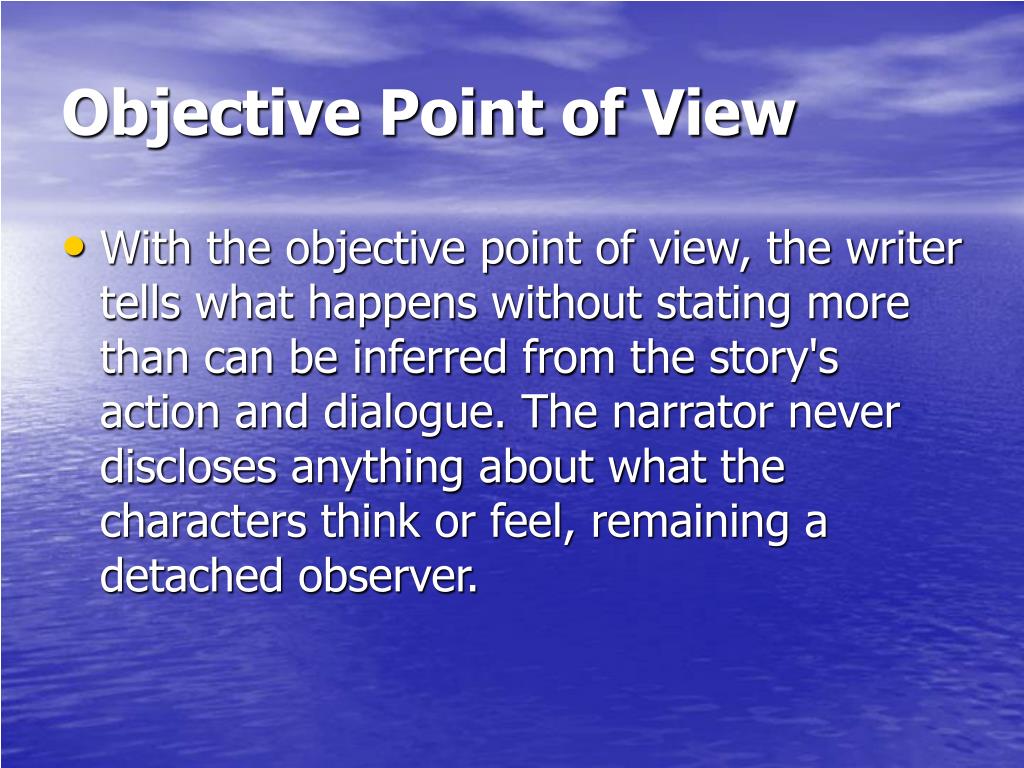 Objective Point of View

• With the objective point of view, the writer tells what happens without stating more than can be inferred from the story's action and dialogue. The narrator never discloses anything about what the characters think or feel, remaining a detached observer.